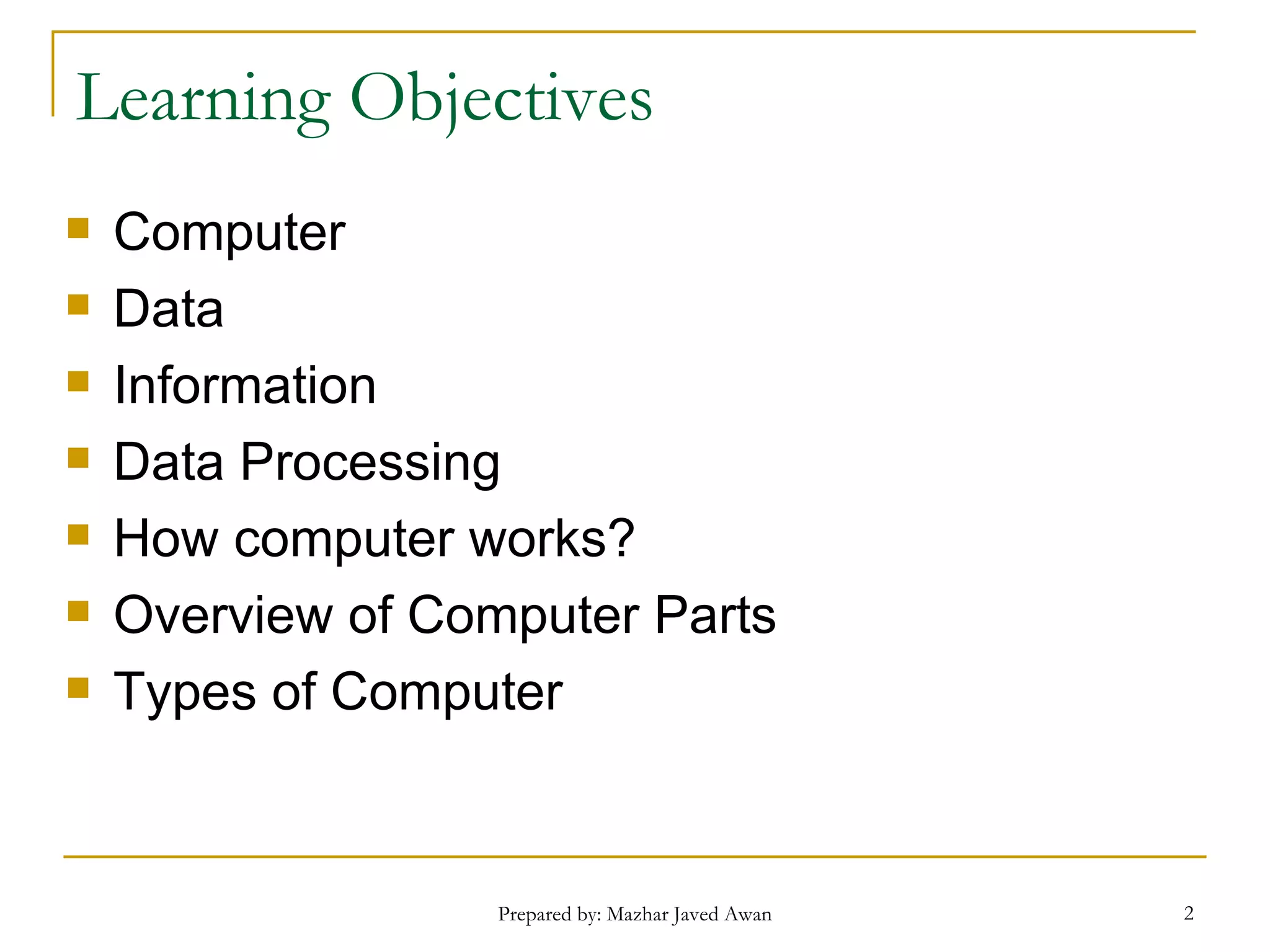 Learning Objectives

- Computer
- Data
- Information
- Data Processing
- How computer works?
- Overview of Computer Parts
- Types of Computer

Prepared by: Mazhar Javed Awan

2